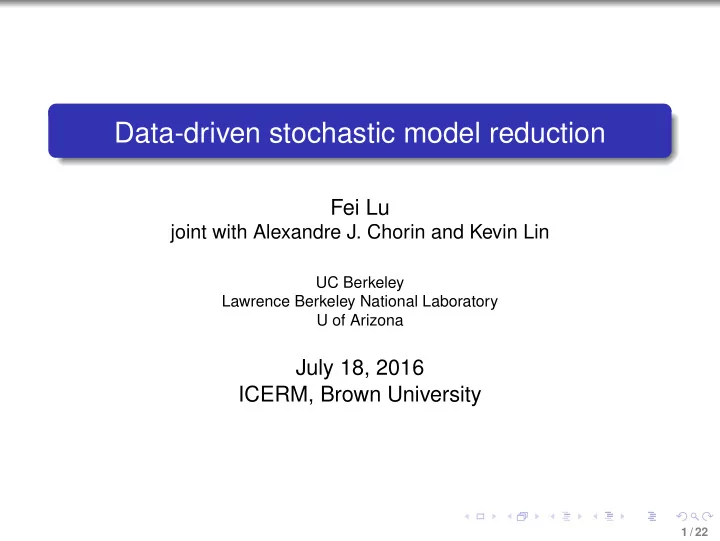 Data-driven stochastic model reduction

Fei Lu
joint with Alexandre J. Chorin and Kevin Lin

UC Berkeley
Lawrence Berkeley National Laboratory
U of Arizona

July 18, 2016
ICERM, Brown University

1 / 22